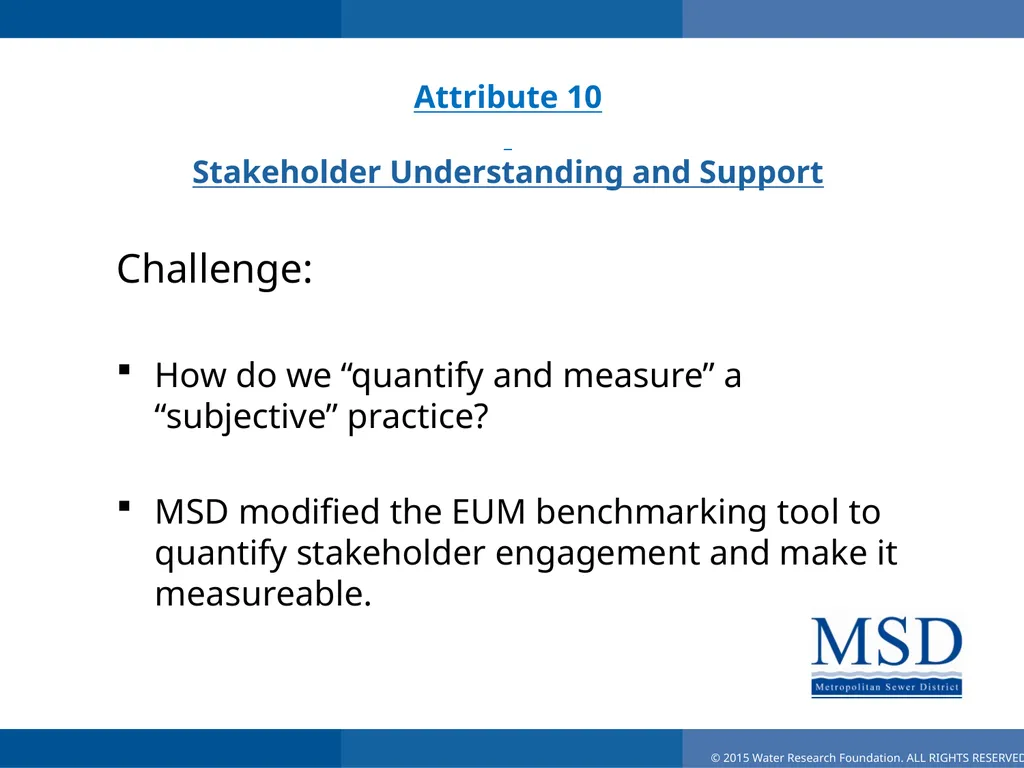 Attribute 10

Stakeholder Understanding and Support

Challenge:

▪ How do we “quantify and measure” a “subjective” practice?

▪ MSD modified the EUM benchmarking tool to quantify stakeholder engagement and make it measureable.

MSD
Metropolitan Sewer District

© 2015 Water Research Foundation. ALL RIGHTS RESERVED